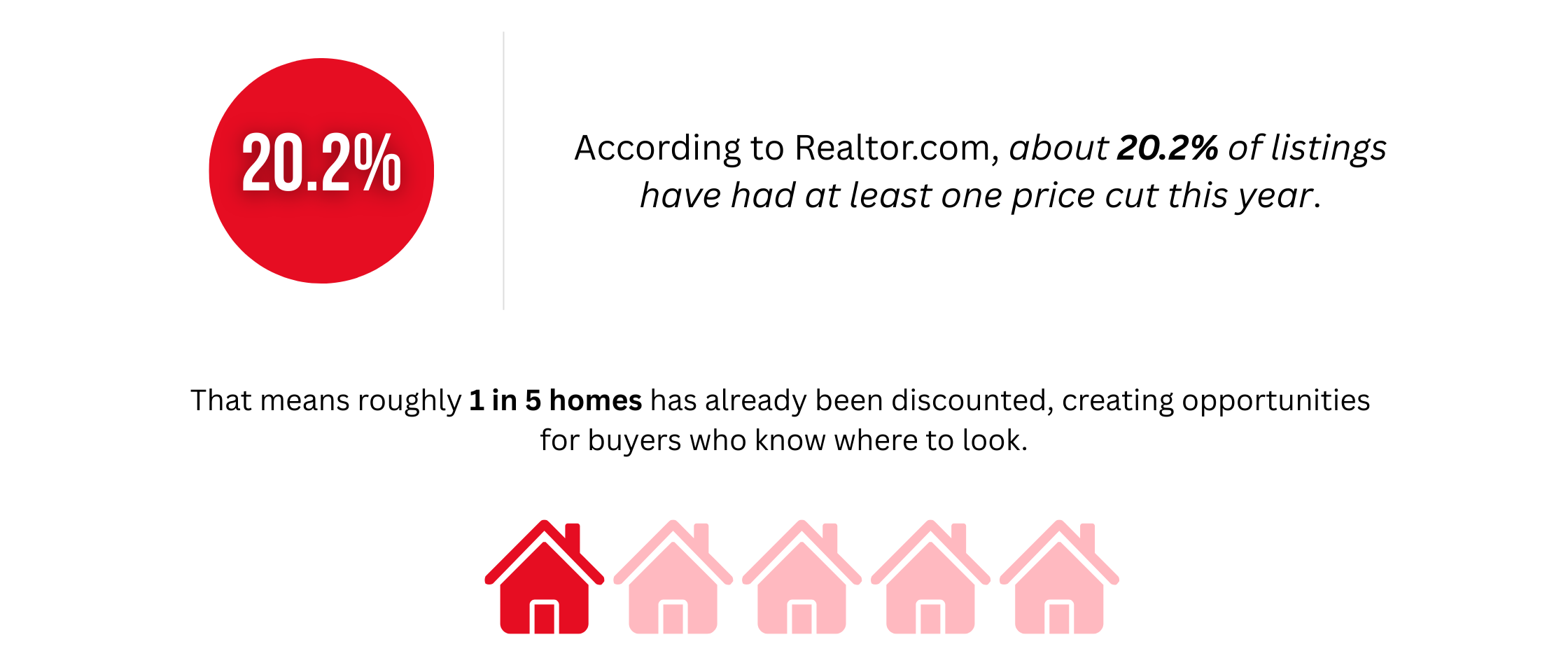 20.2%

According to Realtor.com, about 20.2% of listings have had at least one price cut this year.

That means roughly 1 in 5 homes has already been discounted, creating opportunities for buyers who know where to look.